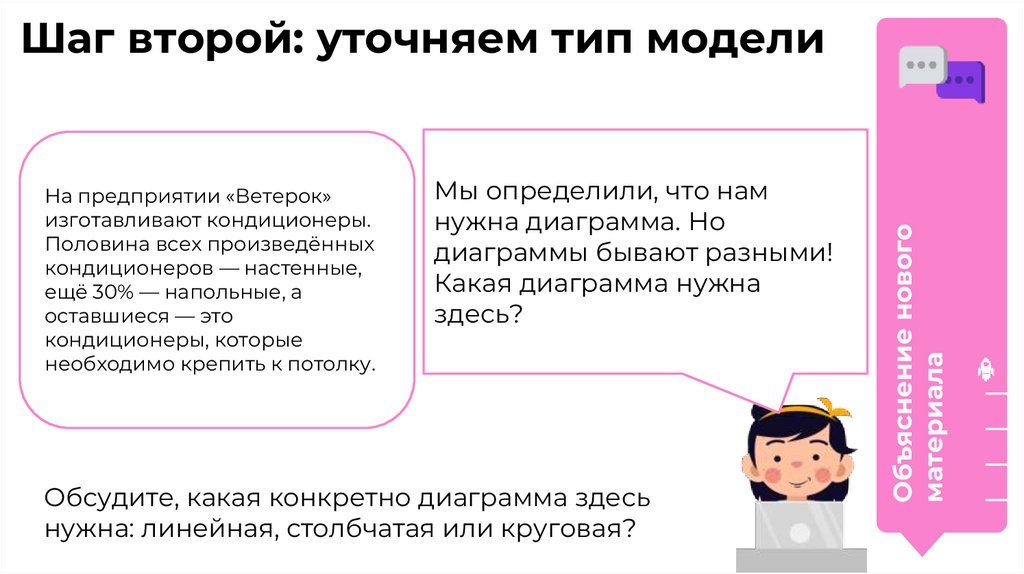 Шаг второй: уточняем тип модели

На предприятии «Ветерок» изготавливают кондиционеры. Половина всех произведённых кондиционеров — настенные, ещё 30% — напольные, а оставшиеся — это кондиционеры, которые необходимо крепить к потолку.

Мы определили, что нам нужна диаграмма. Но диаграммы бывают разными! Какая диаграмма нужна здесь?

Обсудите, какая конкретно диаграмма здесь нужна: линейная, столбчатая или круговая?

Объяснение нового материала